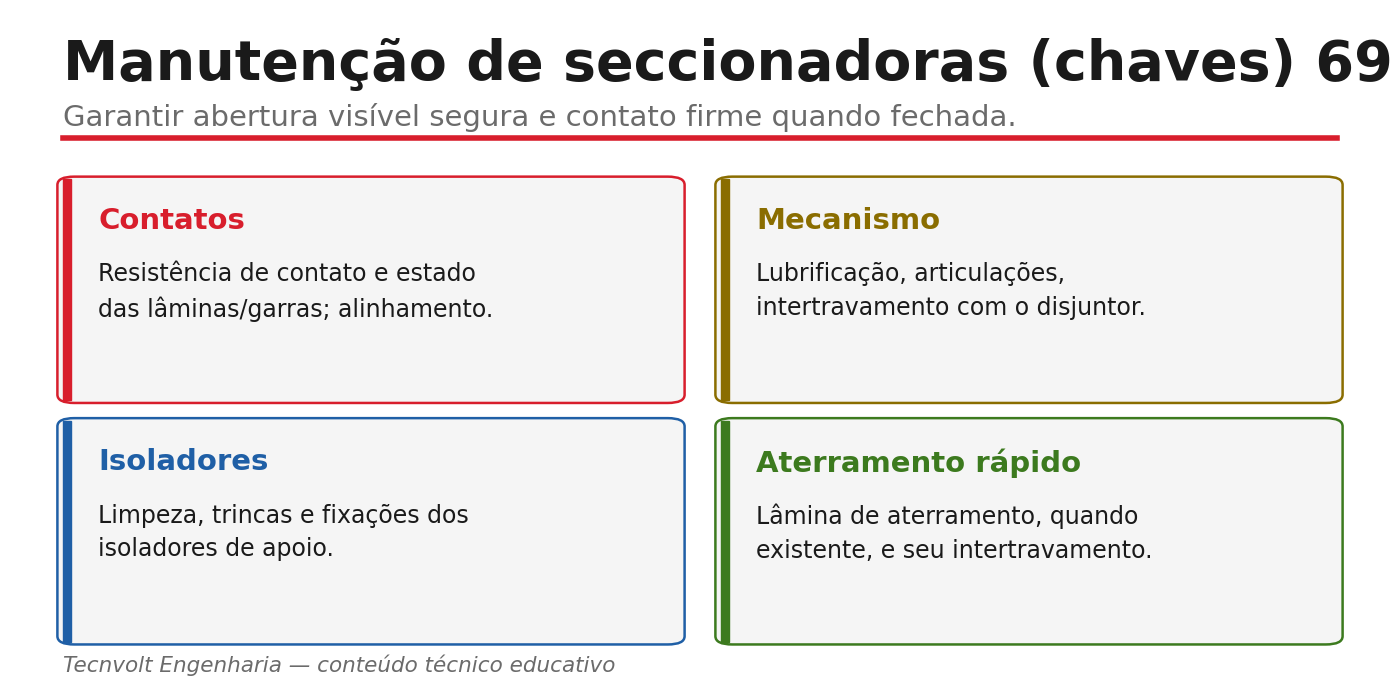 Manutenção de seccionadoras (chaves) 69

Garantir abertura visível segura e contato firme quando fechada.

Contatos

Resistência de contato e estado das lâminas/garras; alinhamento.

Mecanismo

Lubrificação, articulações, intertravamento com o disjuntor.

Isoladores

Limpeza, trincas e fixações dos isoladores de apoio.

Aterramento rápido

Lâmina de aterramento, quando existente, e seu intertravamento.

Tecnvolt Engenharia — conteúdo técnico educativo